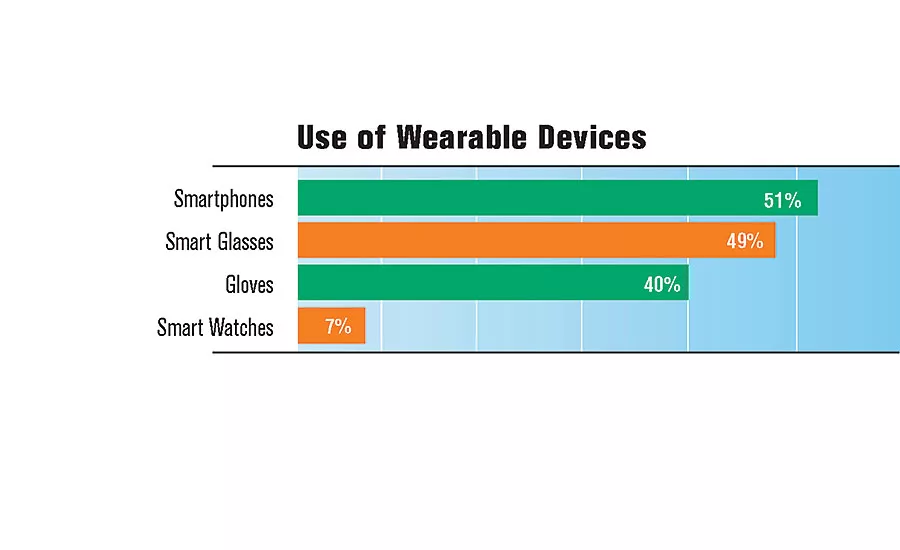 Use of Wearable Devices

Smartphones 51%
Smart Glasses 49%
Gloves 40%
Smart Watches 7%